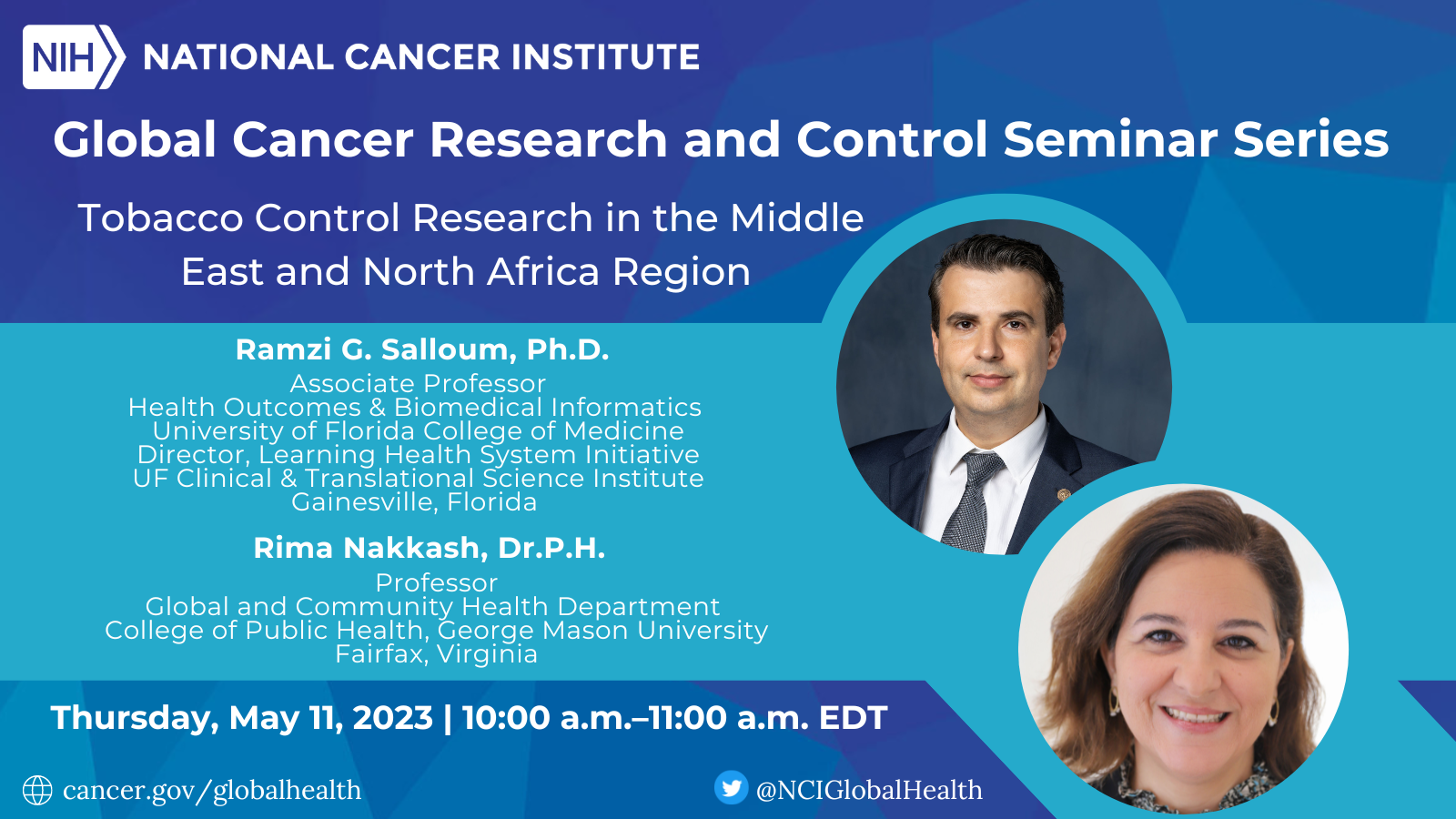 NIH NATIONAL CANCER INSTITUTE

Global Cancer Research and Control Seminar Series

Tobacco Control Research in the Middle East and North Africa Region

Ramzi G. Salloum, Ph.D.
Associate Professor
Health Outcomes & Biomedical Informatics
University of Florida College of Medicine
Director, Learning Health System Initiative
UF Clinical & Translational Science Institute
Gainesville, Florida

Rima Nakkash, Dr.P.H.
Professor
Global and Community Health Department
College of Public Health, George Mason University
Fairfax, Virginia

Thursday, May 11, 2023 | 10:00 a.m.–11:00 a.m. EDT

cancer.gov/globalhealth

@NCIGlobalHealth